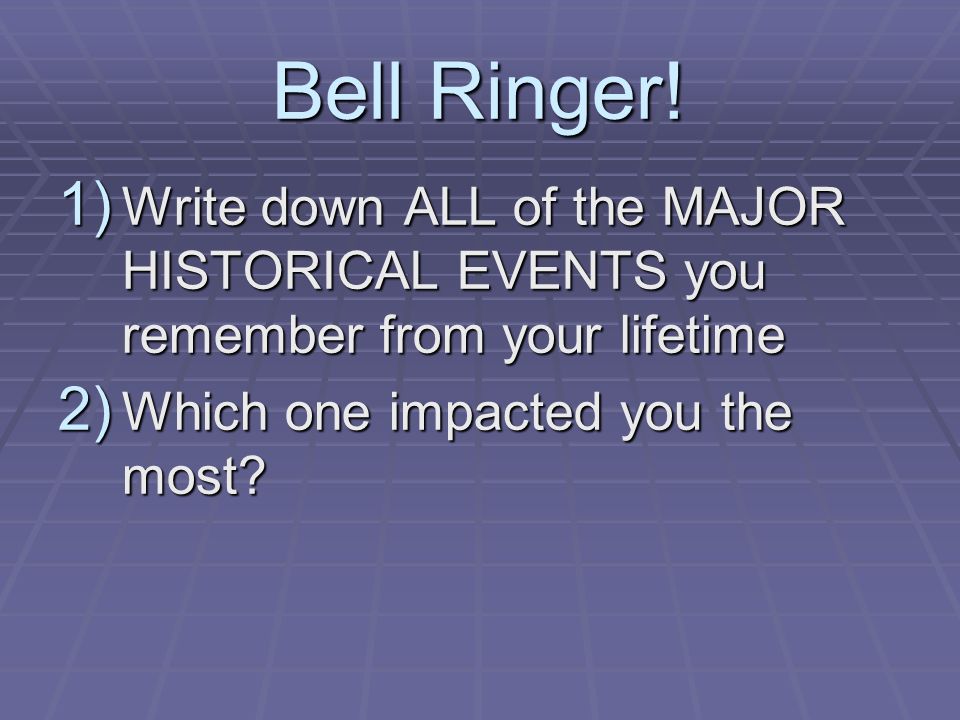 Bell Ringer!

1) Write down ALL of the MAJOR HISTORICAL EVENTS you remember from your lifetime

2) Which one impacted you the most?